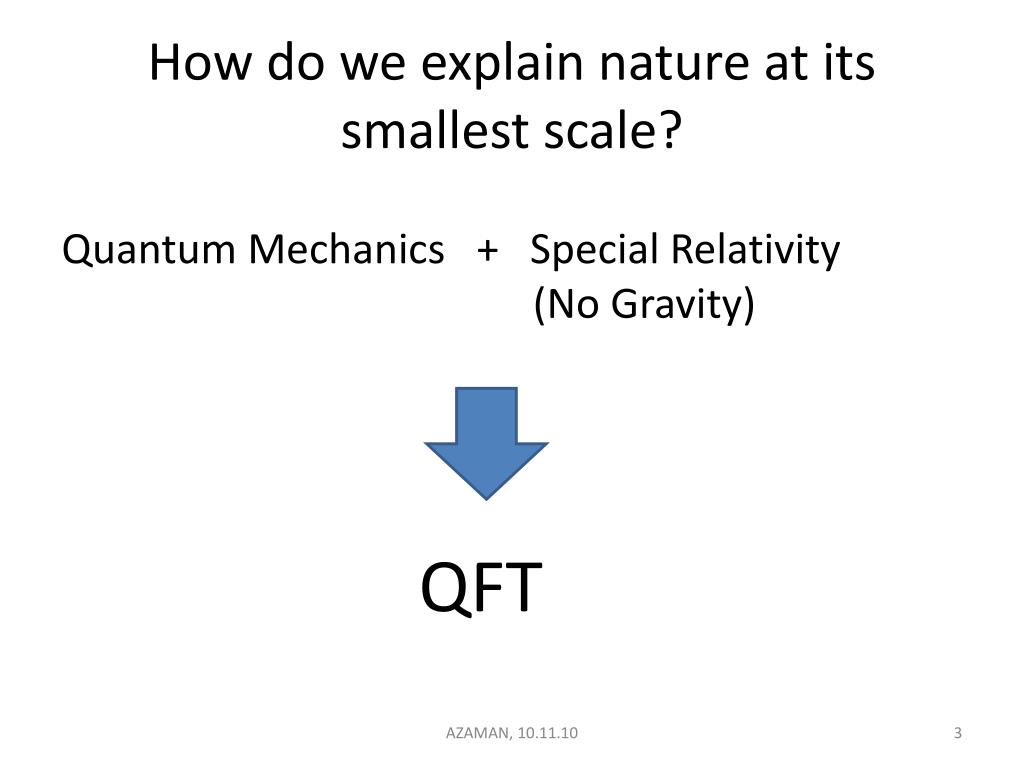 How do we explain nature at its smallest scale?

Quantum Mechanics + Special Relativity
(No Gravity)

QFT

AZAMAN, 10.11.10

3